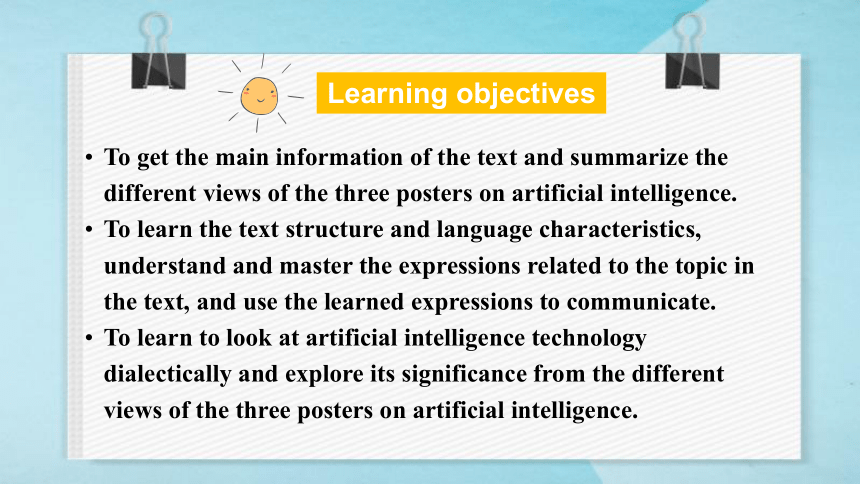 Learning objectives

• To get the main information of the text and summarize the different views of the three posters on artificial intelligence.
• To learn the text structure and language characteristics, understand and master the expressions related to the topic in the text, and use the learned expressions to communicate.
• To learn to look at artificial intelligence technology dialectically and explore its significance from the different views of the three posters on artificial intelligence.